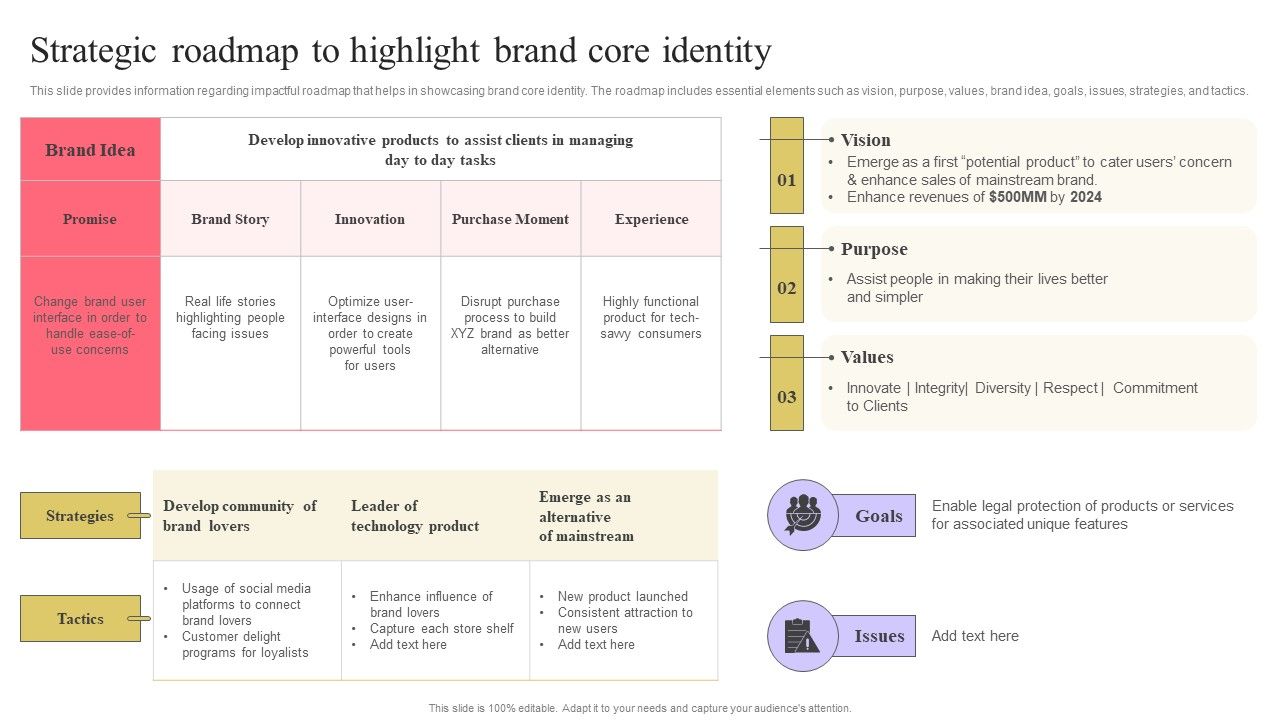 Strategic roadmap to highlight brand core identity

This slide provides information regarding impactful roadmap that helps in showcasing brand core identity. The roadmap includes essential elements such as vision, purpose, values, brand idea, goals, issues, strategies, and tactics.

| Brand Idea | Develop innovative products to assist clients in managing day to day tasks | | | |
|---|---|---|---|---|
| Promise | Brand Story | Innovation | Purchase Moment | Experience |
| Change brand user interface in order to handle ease-of-use concerns | Real life stories highlighting people facing issues | Optimize user-interface designs in order to create powerful tools for users | Disrupt purchase process to build XYZ brand as better alternative | Highly functional product for tech-savvy consumers |

01
Vision
• Emerge as a first "potential product" to cater users' concern & enhance sales of mainstream brand.
• Enhance revenues of $500MM by 2024

02
Purpose
• Assist people in making their lives better and simpler

03
Values
• Innovate | Integrity| Diversity | Respect | Commitment to Clients

| Strategies | Develop community of brand lovers | Leader of technology product | Emerge as an alternative of mainstream |
|---|---|---|---|
| Tactics | • Usage of social media platforms to connect brand lovers • Customer delight programs for loyalists | • Enhance influence of brand lovers • Capture each store shelf • Add text here | • New product launched • Consistent attraction to new users • Add text here |

Goals
Enable legal protection of products or services for associated unique features

Issues
Add text here

This slide is 100% editable. Adapt it to your needs and capture your audience's attention.